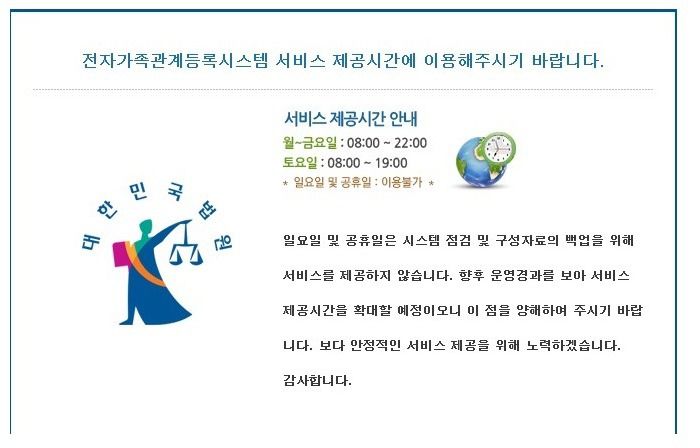 전자가족관계등록시스템 서비스 제공시간에 이용해주시기 바랍니다.

서비스 제공시간 안내
월~금요일 : 08:00 ~ 22:00
토요일 : 08:00 ~ 19:00
* 일요일 및 공휴일 : 이용불가 *

대한민국법원

일요일 및 공휴일은 시스템 점검 및 구성자료의 백업을 위해 서비스를 제공하지 않습니다. 향후 운영경과를 보아 서비스 제공시간을 확대할 예정이오니 이 점을 양해하여 주시기 바랍니다. 보다 안정적인 서비스 제공을 위해 노력하겠습니다.

감사합니다.